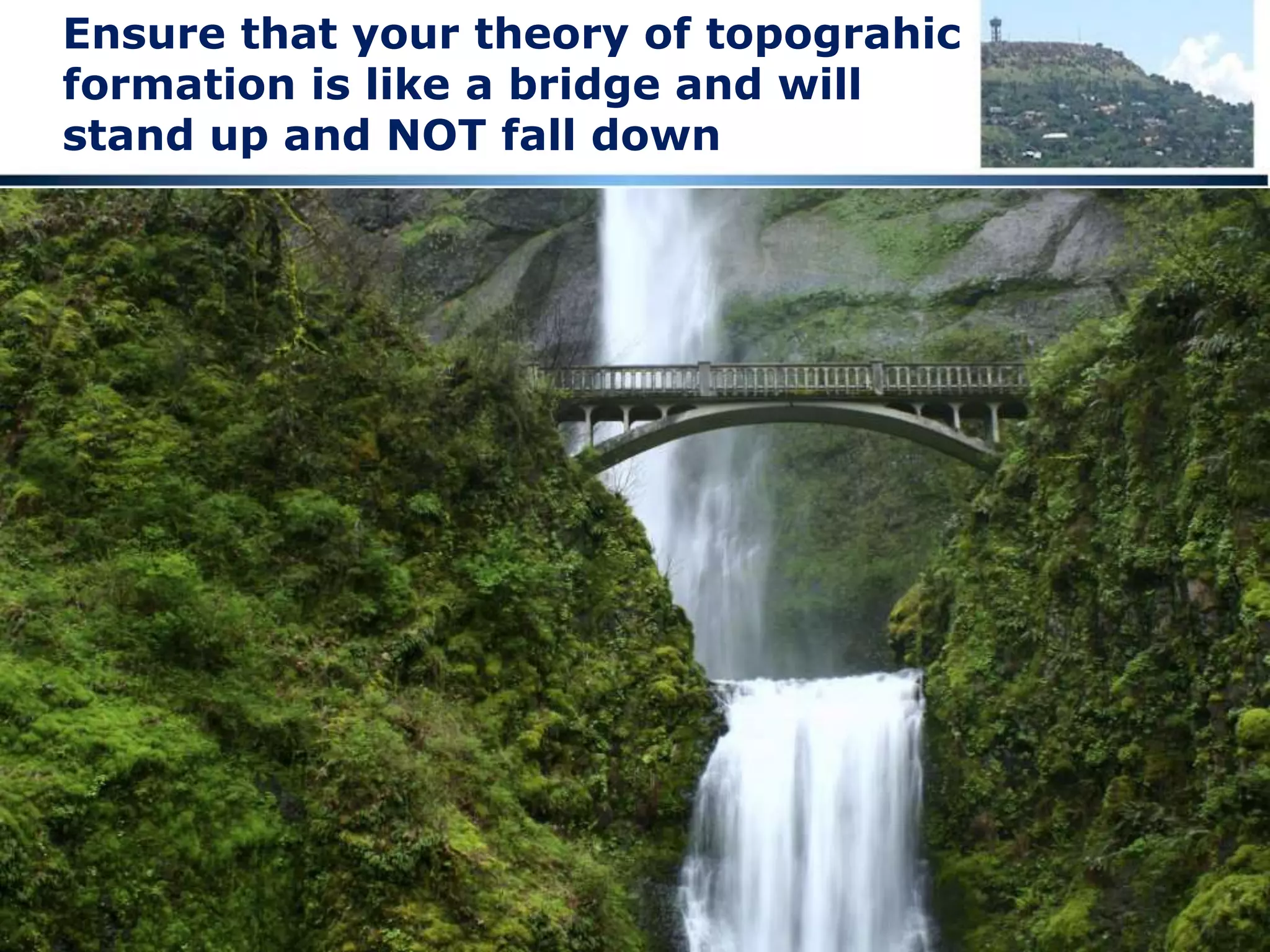 Ensure that your theory of topograhic formation is like a bridge and will stand up and NOT fall down